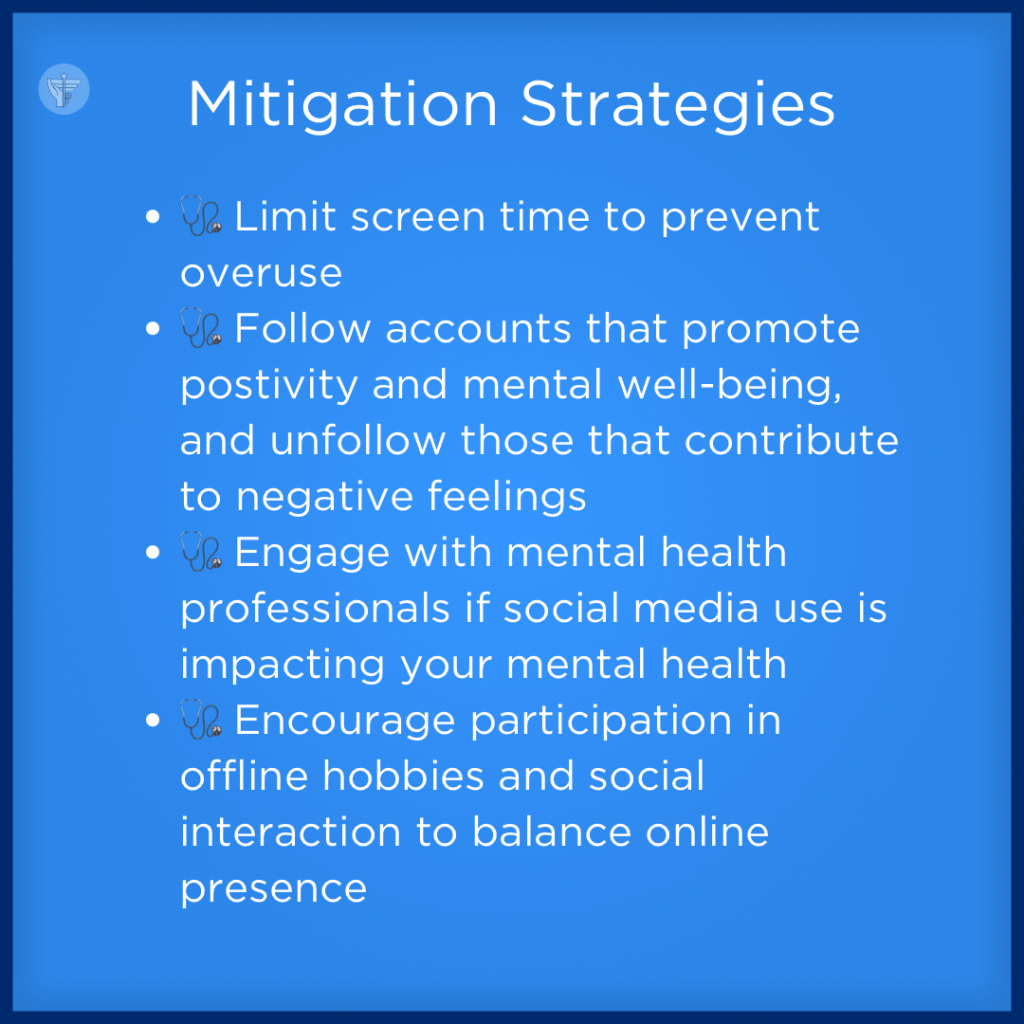 Mitigation Strategies

- 🩺 Limit screen time to prevent overuse
- 🩺 Follow accounts that promote postivity and mental well-being, and unfollow those that contribute to negative feelings
- 🩺 Engage with mental health professionals if social media use is impacting your mental health
- 🩺 Encourage participation in offline hobbies and social interaction to balance online presence